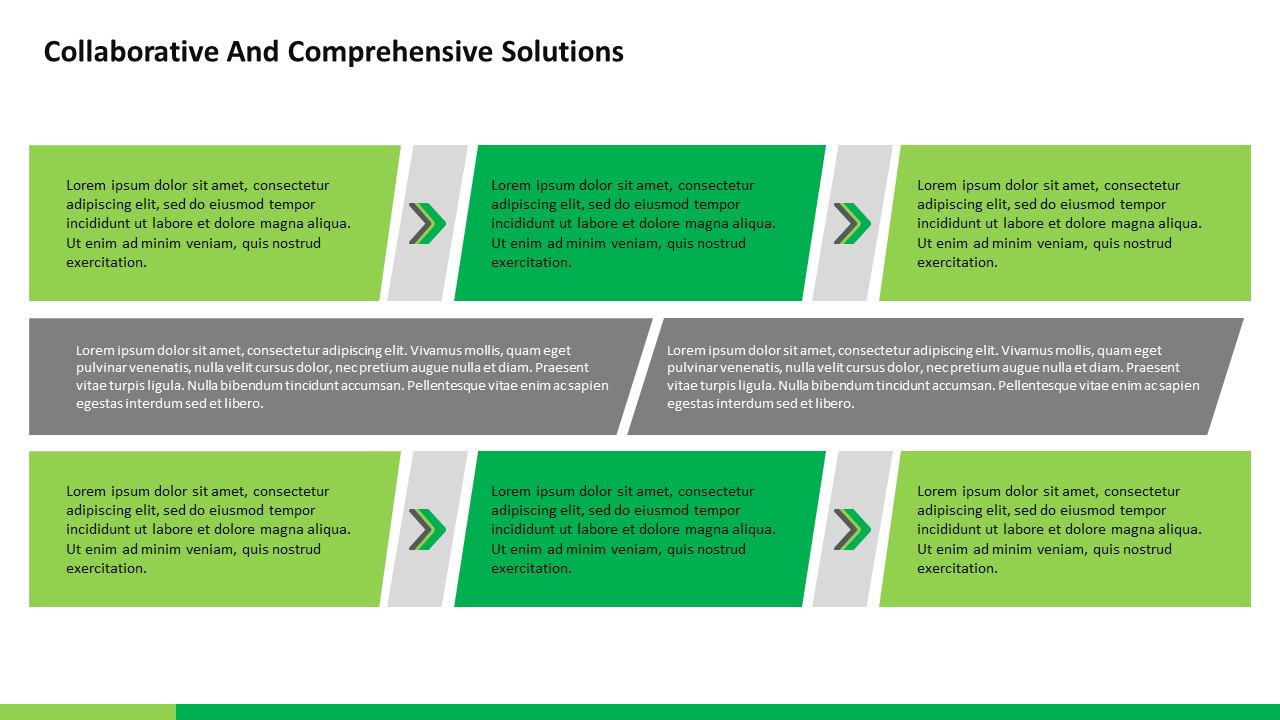 Collaborative And Comprehensive Solutions

Lorem ipsum dolor sit amet, consectetur adipiscing elit, sed do eiusmod tempor incididunt ut labore et dolore magna aliqua. Ut enim ad minim veniam, quis nostrud exercitation.

Lorem ipsum dolor sit amet, consectetur adipiscing elit, sed do eiusmod tempor incididunt ut labore et dolore magna aliqua. Ut enim ad minim veniam, quis nostrud exercitation.

Lorem ipsum dolor sit amet, consectetur adipiscing elit, sed do eiusmod tempor incididunt ut labore et dolore magna aliqua. Ut enim ad minim veniam, quis nostrud exercitation.

Lorem ipsum dolor sit amet, consectetur adipiscing elit. Vivamus mollis, quam eget pulvinar venenatis, nulla velit cursus dolor, nec pretium augue nulla et diam. Praesent vitae turpis ligula. Nulla bibendum tincidunt accumsan. Pellentesque vitae enim ac sapien egestas interdum sed et libero.

Lorem ipsum dolor sit amet, consectetur adipiscing elit. Vivamus mollis, quam eget pulvinar venenatis, nulla velit cursus dolor, nec pretium augue nulla et diam. Praesent vitae turpis ligula. Nulla bibendum tincidunt accumsan. Pellentesque vitae enim ac sapien egestas interdum sed et libero.

Lorem ipsum dolor sit amet, consectetur adipiscing elit, sed do eiusmod tempor incididunt ut labore et dolore magna aliqua. Ut enim ad minim veniam, quis nostrud exercitation.

Lorem ipsum dolor sit amet, consectetur adipiscing elit, sed do eiusmod tempor incididunt ut labore et dolore magna aliqua. Ut enim ad minim veniam, quis nostrud exercitation.

Lorem ipsum dolor sit amet, consectetur adipiscing elit, sed do eiusmod tempor incididunt ut labore et dolore magna aliqua. Ut enim ad minim veniam, quis nostrud exercitation.